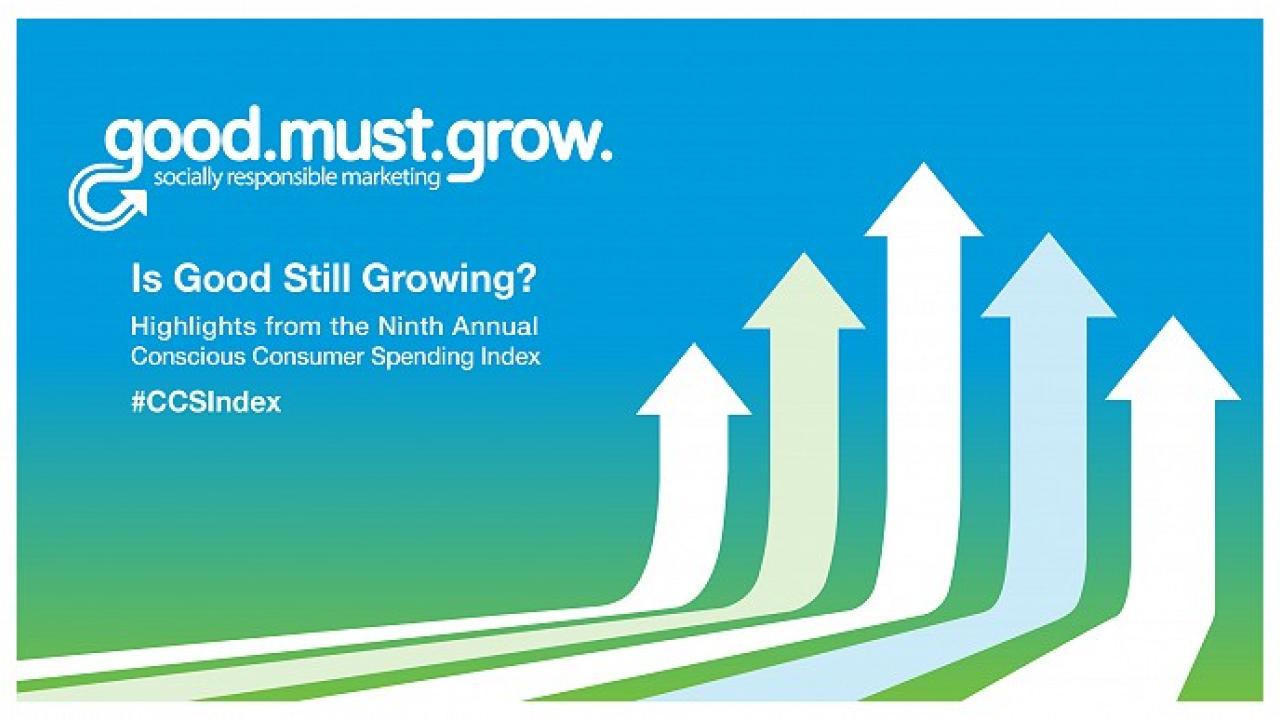 good.must.grow.
socially responsible marketing

Is Good Still Growing?

Highlights from the Ninth Annual Conscious Consumer Spending Index

#CCSIndex